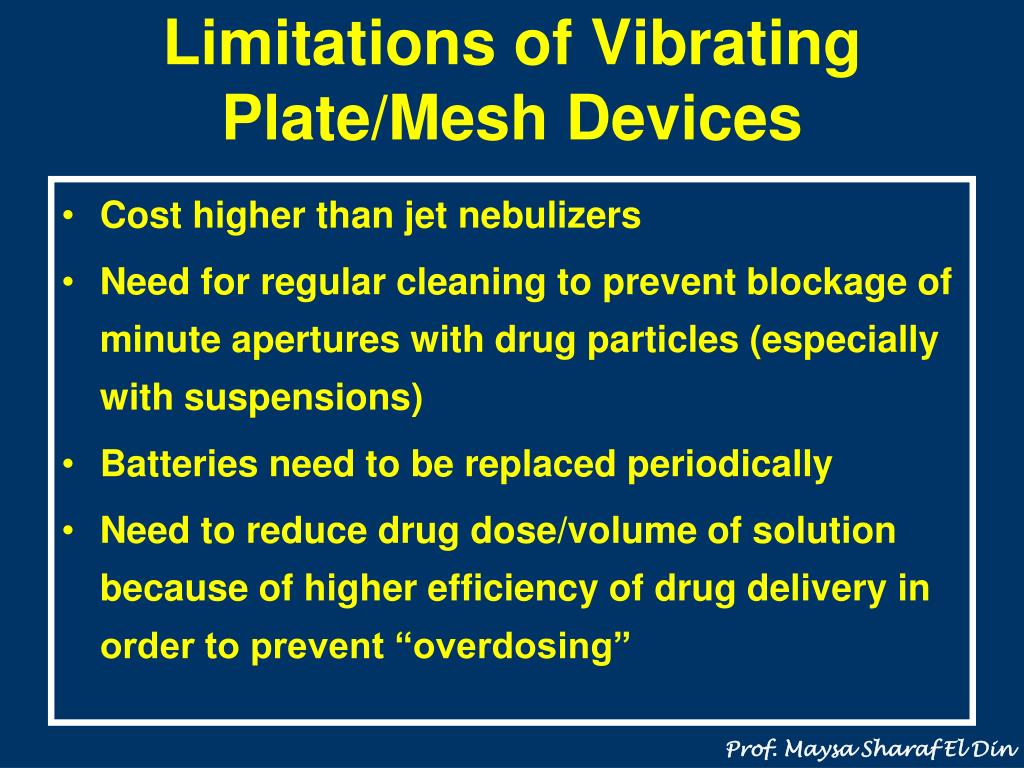 Limitations of Vibrating Plate/Mesh Devices

• Cost higher than jet nebulizers
• Need for regular cleaning to prevent blockage of minute apertures with drug particles (especially with suspensions)
• Batteries need to be replaced periodically
• Need to reduce drug dose/volume of solution because of higher efficiency of drug delivery in order to prevent “overdosing”

Prof. Maysa Sharaf El Din